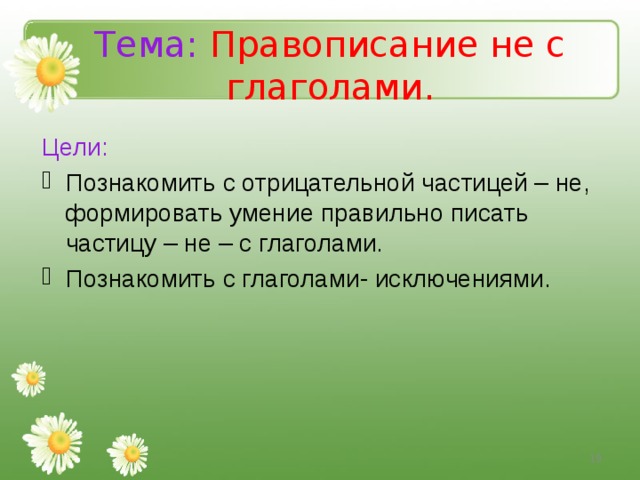 Тема: Правописание не с глаголами.

Цели:

Познакомить с отрицательной частицей – не, формировать умение правильно писать частицу – не – с глаголами.

Познакомить с глаголами- исключениями.

14